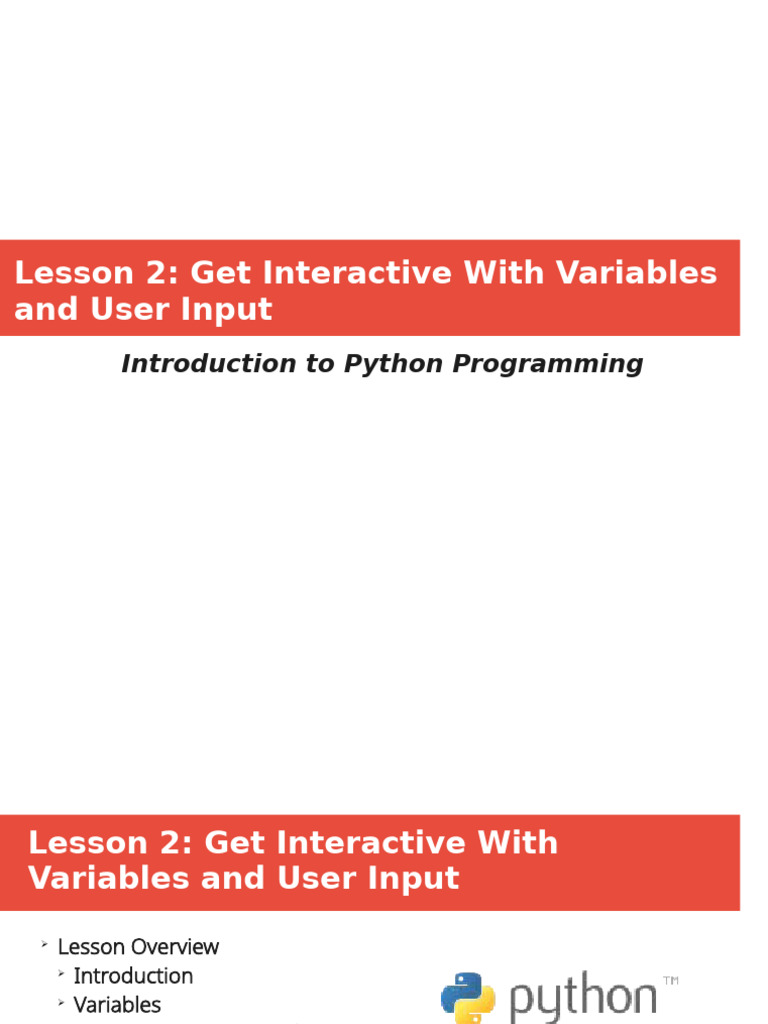 Lesson 2: Get Interactive With Variables and User Input

Introduction to Python Programming

Lesson 2: Get Interactive With Variables and User Input

Lesson Overview
Introduction
Variables

python™